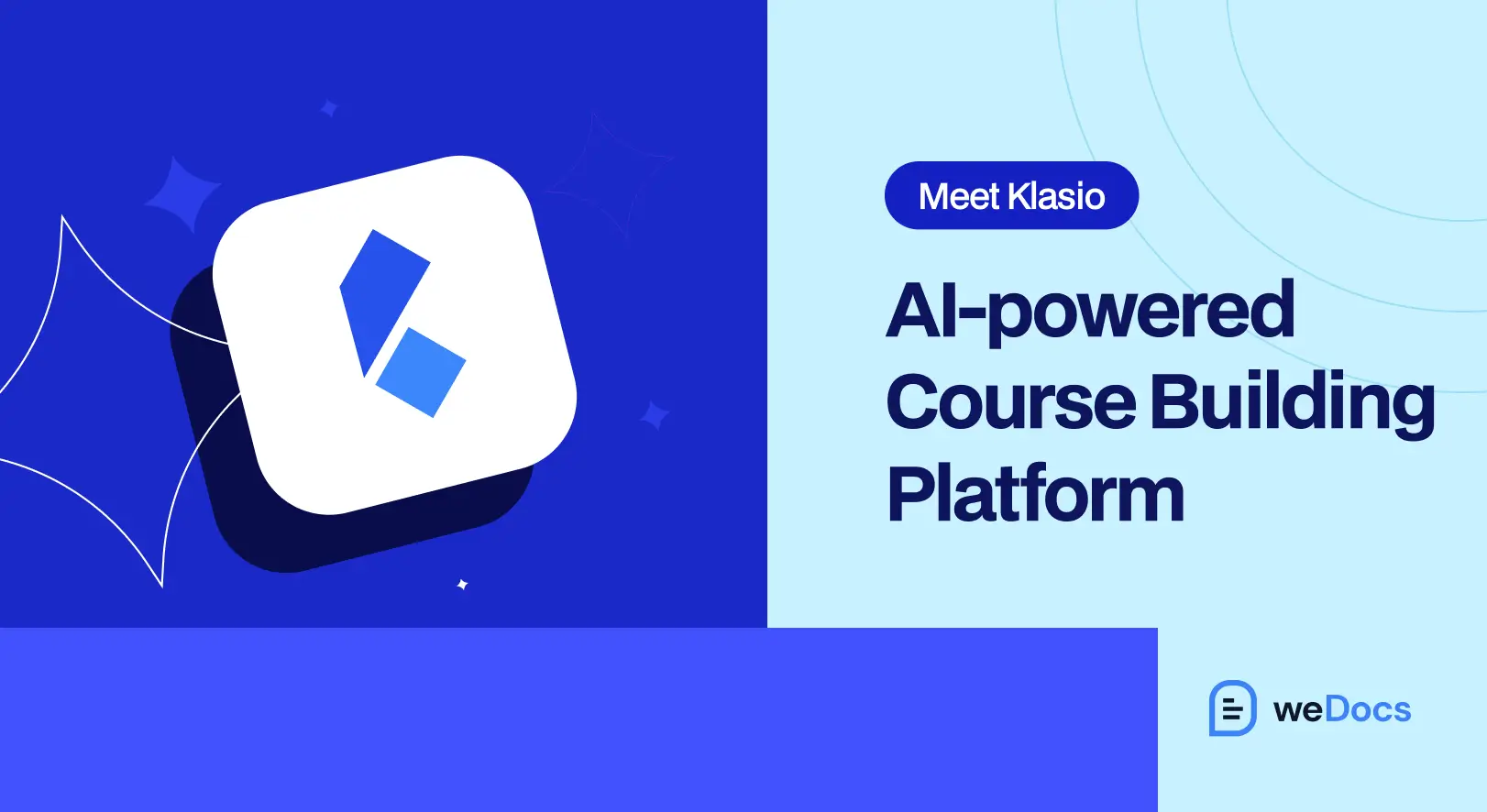 Meet Klasio

AI-powered Course Building Platform

weDocs